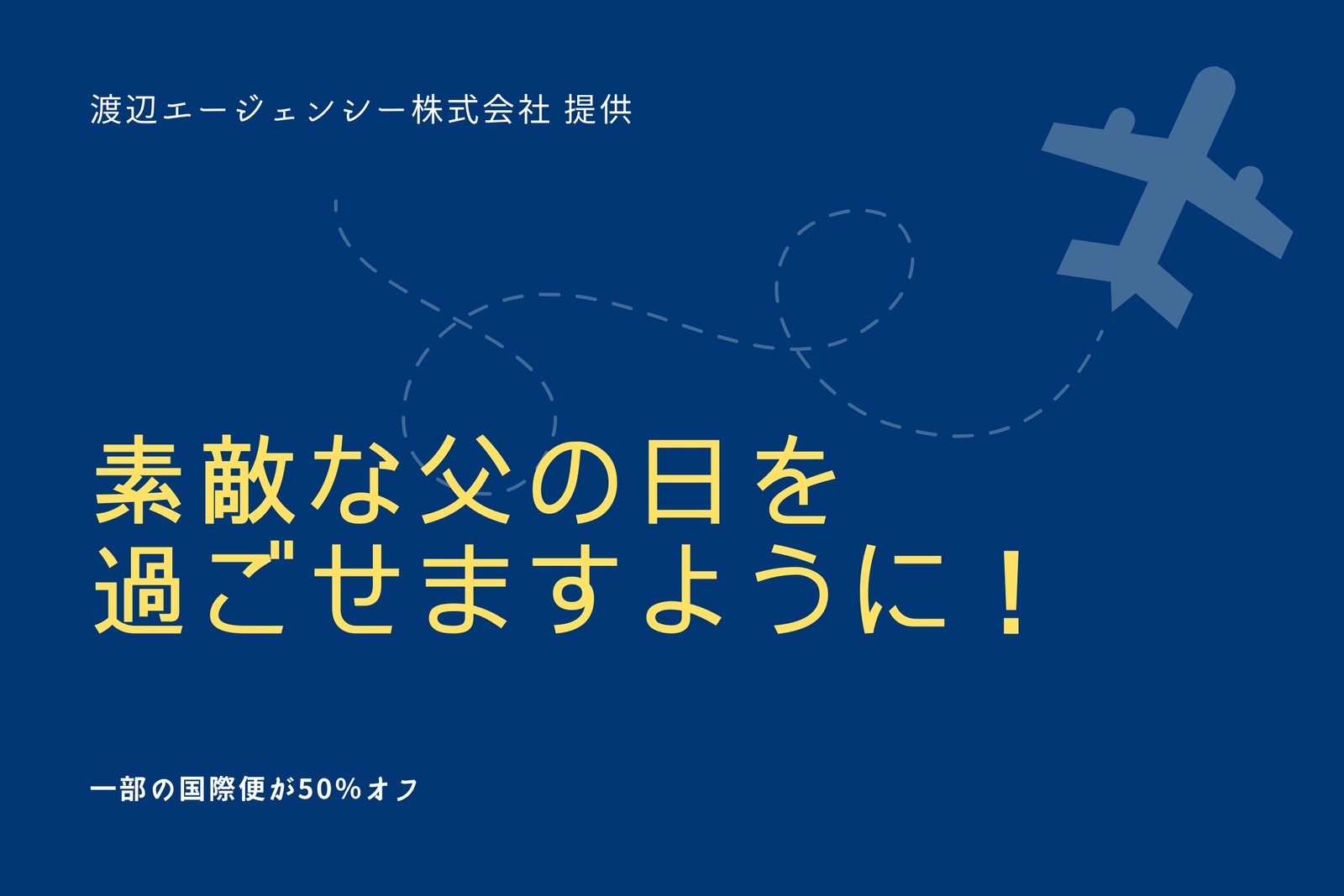 渡辺エージェンシー株式会社 提供

素敵な父の日を
過ごせますように！

一部の国際便が50%オフ